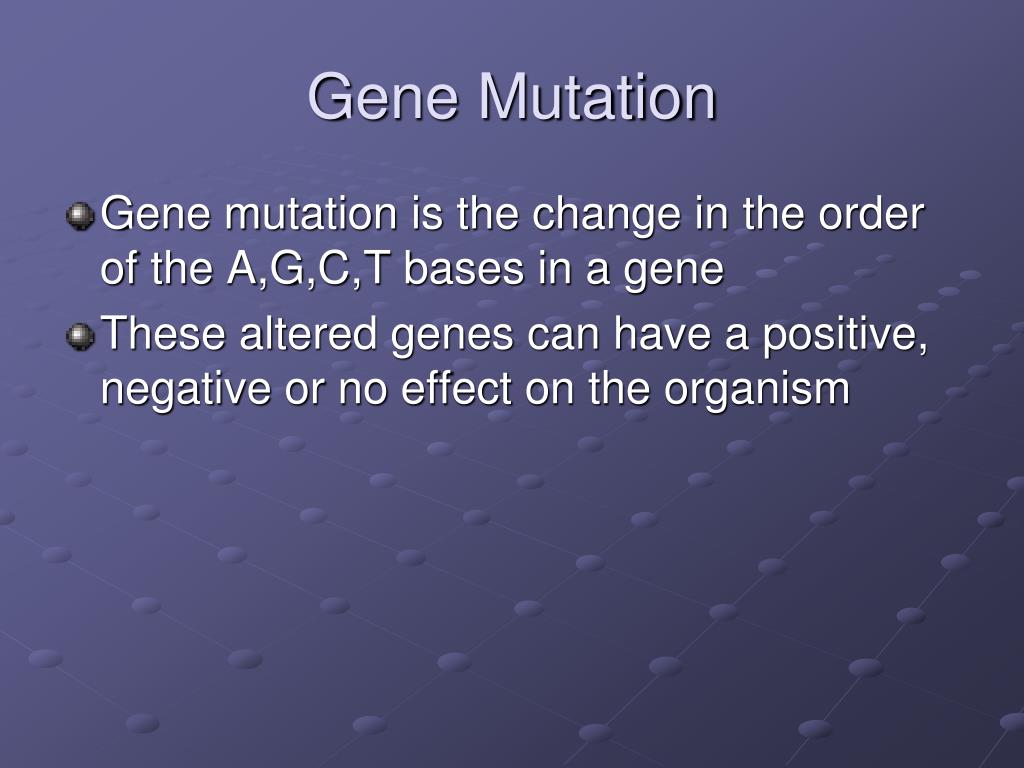 Gene Mutation

Gene mutation is the change in the order of the A,G,C,T bases in a gene

These altered genes can have a positive, negative or no effect on the organism